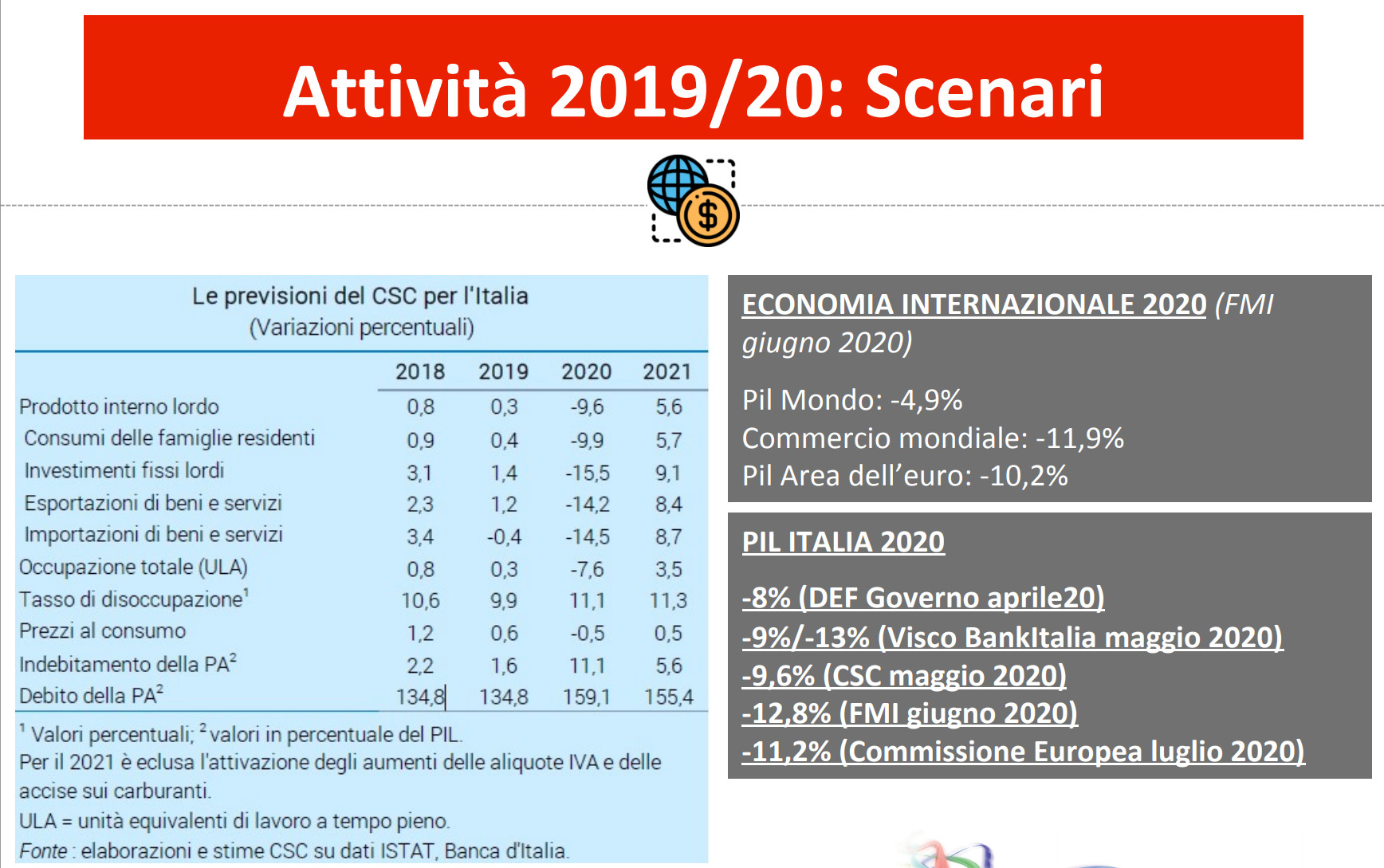 Attività 2019/20: Scenari

Le previsioni del CSC per l'Italia
(Variazioni percentuali)

| | 2018 | 2019 | 2020 | 2021 |
|---|---|---|---|---|
| Prodotto interno lordo | 0,8 | 0,3 | -9,6 | 5,6 |
| Consumi delle famiglie residenti | 0,9 | 0,4 | -9,9 | 5,7 |
| Investimenti fissi lordi | 3,1 | 1,4 | -15,5 | 9,1 |
| Esportazioni di beni e servizi | 2,3 | 1,2 | -14,2 | 8,4 |
| Importazioni di beni e servizi | 3,4 | -0,4 | -14,5 | 8,7 |
| Occupazione totale (ULA) | 0,8 | 0,3 | -7,6 | 3,5 |
| Tasso di disoccupazione$^1$ | 10,6 | 9,9 | 11,1 | 11,3 |
| Prezzi al consumo | 1,2 | 0,6 | -0,5 | 0,5 |
| Indebitamento della PA$^2$ | 2,2 | 1,6 | 11,1 | 5,6 |
| Debito della PA$^2$ | 134,8 | 134,8 | 159,1 | 155,4 |

$^1$ Valori percentuali; $^2$ valori in percentuale del PIL.
Per il 2021 è eclusa l'attivazione degli aumenti delle aliquote IVA e delle accise sui carburanti.
ULA = unità equivalenti di lavoro a tempo pieno.
Fonte : elaborazioni e stime CSC su dati ISTAT, Banca d'Italia.

ECONOMIA INTERNAZIONALE 2020 (FMI giugno 2020)

Pil Mondo: -4,9%
Commercio mondiale: -11,9%
Pil Area dell'euro: -10,2%

PIL ITALIA 2020

-8% (DEF Governo aprile20)
-9%/-13% (Visco BankItalia maggio 2020)
-9,6% (CSC maggio 2020)
-12,8% (FMI giugno 2020)
-11,2% (Commissione Europea luglio 2020)